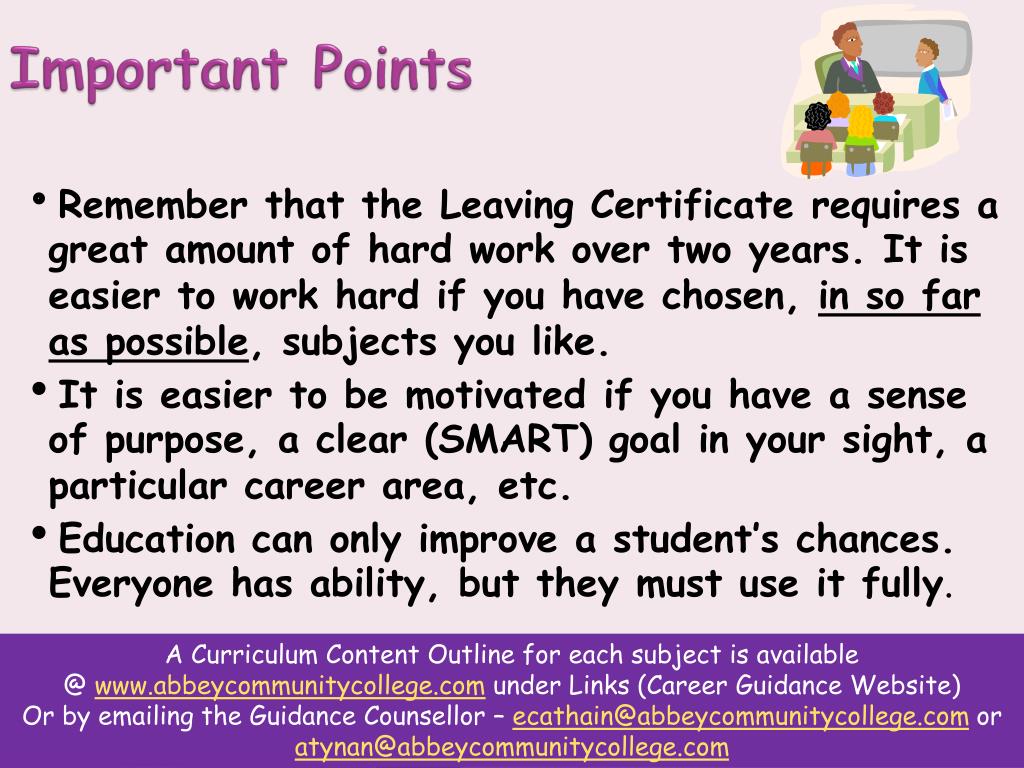 Important Points

• Remember that the Leaving Certificate requires a great amount of hard work over two years. It is easier to work hard if you have chosen, in so far as possible, subjects you like.

• It is easier to be motivated if you have a sense of purpose, a clear (SMART) goal in your sight, a particular career area, etc.

• Education can only improve a student's chances. Everyone has ability, but they must use it fully.

A Curriculum Content Outline for each subject is available @ www.abbeycommunitycollege.com under Links (Career Guidance Website) Or by emailing the Guidance Counsellor – ecathain@abbeycommunitycollege.com or atynan@abbeycommunitycollege.com